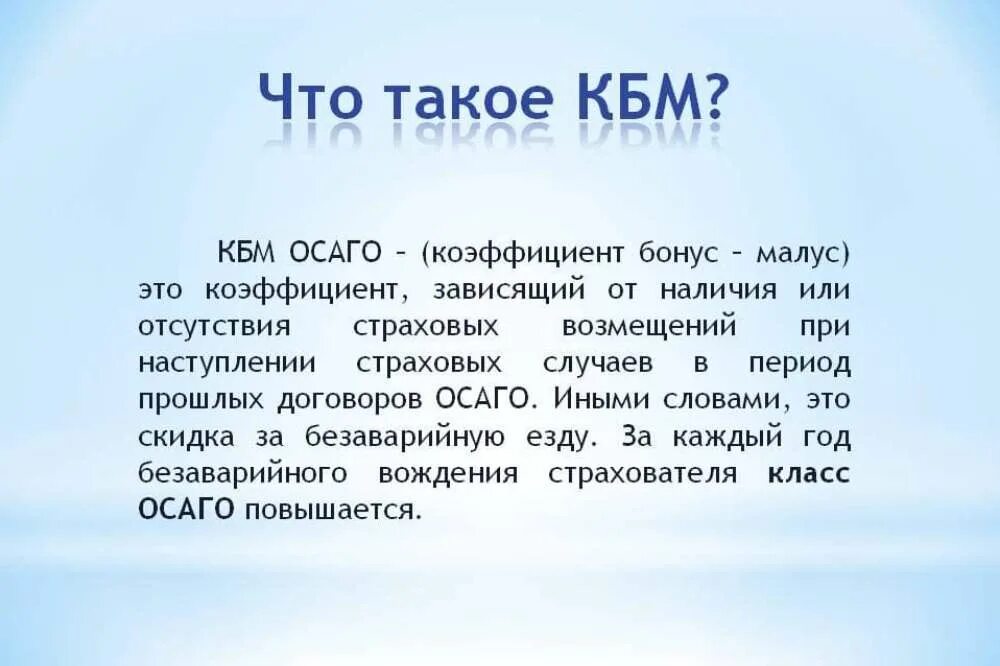 Что такое КБМ?

КБМ ОСАГО – (коэффициент бонус – малус) это коэффициент, зависящий от наличия или отсутствия страховых возмещений при наступлении страховых случаев в период прошлых договоров ОСАГО. Иными словами, это скидка за безаварийную езду. За каждый год безаварийного вождения страхователя класс ОСАГО повышается.